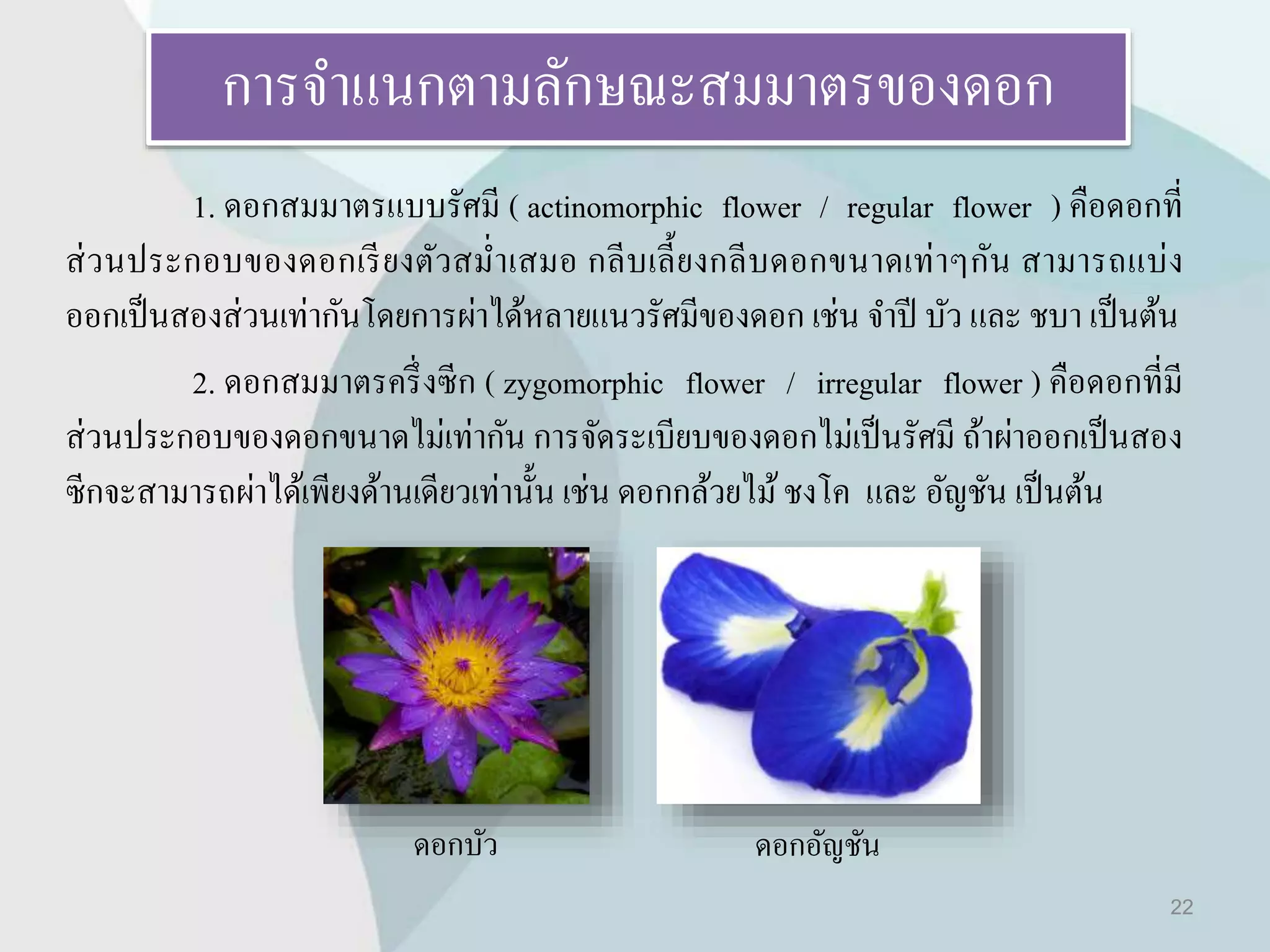 การจำแนกตามลักษณะสมมาตรของดอก

1. ดอกสมมาตรแบบรัศมี ( actinomorphic flower / regular flower ) คือดอกที่ส่วนประกอบของดอกเรียงตัวสม่ำเสมอ กลีบเลี้ยงกลีบดอกขนาดเท่าๆกัน สามารถแบ่งออกเป็นสองส่วนเท่ากันโดยการผ่าได้หลายแนวรัศมีของดอก เช่น จำปี บัว และ ชบา เป็นต้น

2. ดอกสมมาตรครึ่งซีก ( zygomorphic flower / irregular flower ) คือดอกที่มีส่วนประกอบของดอกขนาดไม่เท่ากัน การจัดระเบียบของดอกไม่เป็นรัศมี ถ้าผ่าออกเป็นสองซีกจะสามารถผ่าได้เพียงด้านเดียวเท่านั้น เช่น ดอกกล้วยไม้ ชงโค และ อัญชัน เป็นต้น

ดอกบัว

ดอกอัญชัน

22